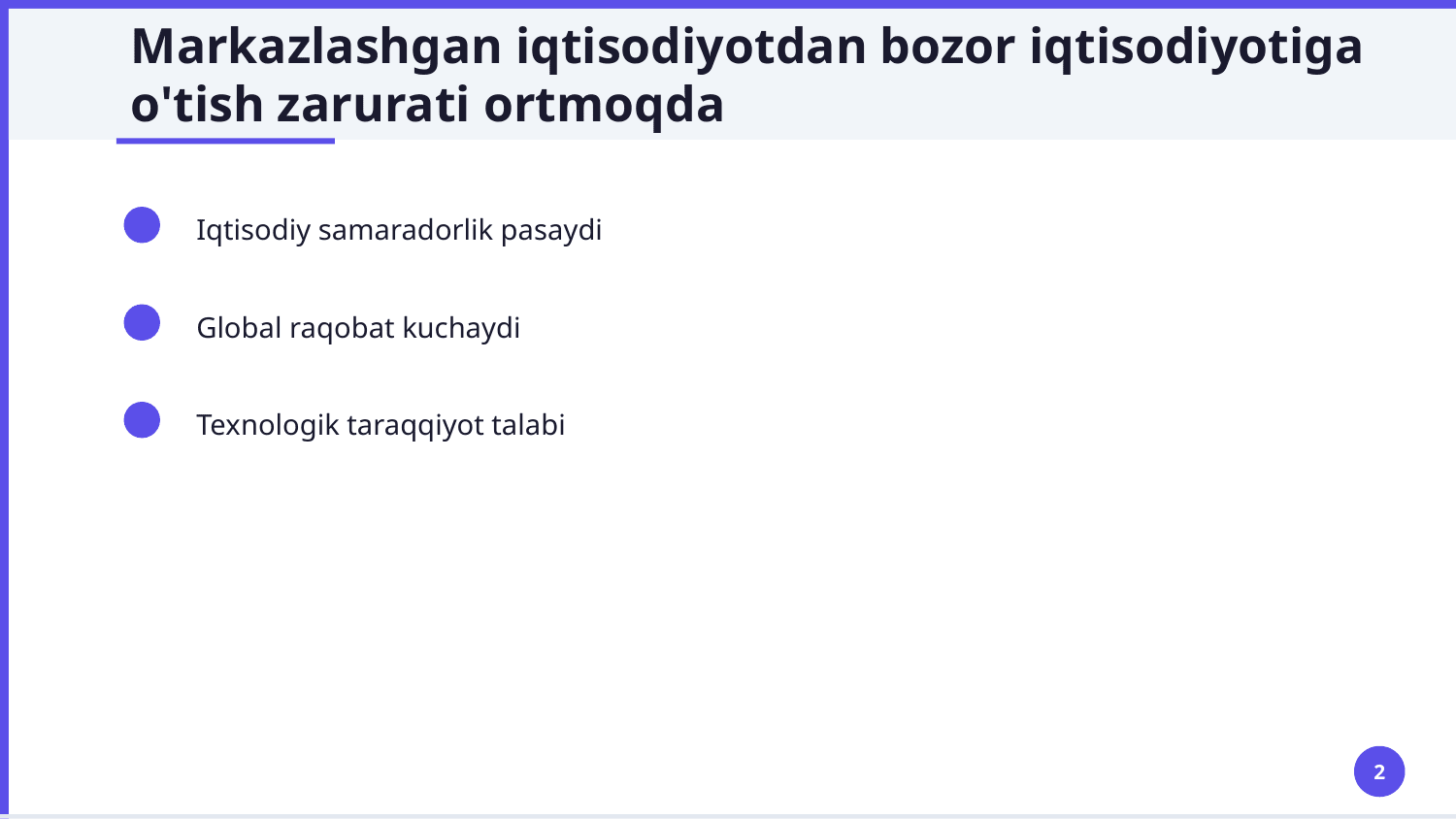 Markazlashgan iqtisodiyotdan bozor iqtisodiyotiga o'tish zarurati ortmoqda

Iqtisodiy samaradorlik pasaydi

Global raqobat kuchaydi

Texnologik taraqqiyot talabi

2